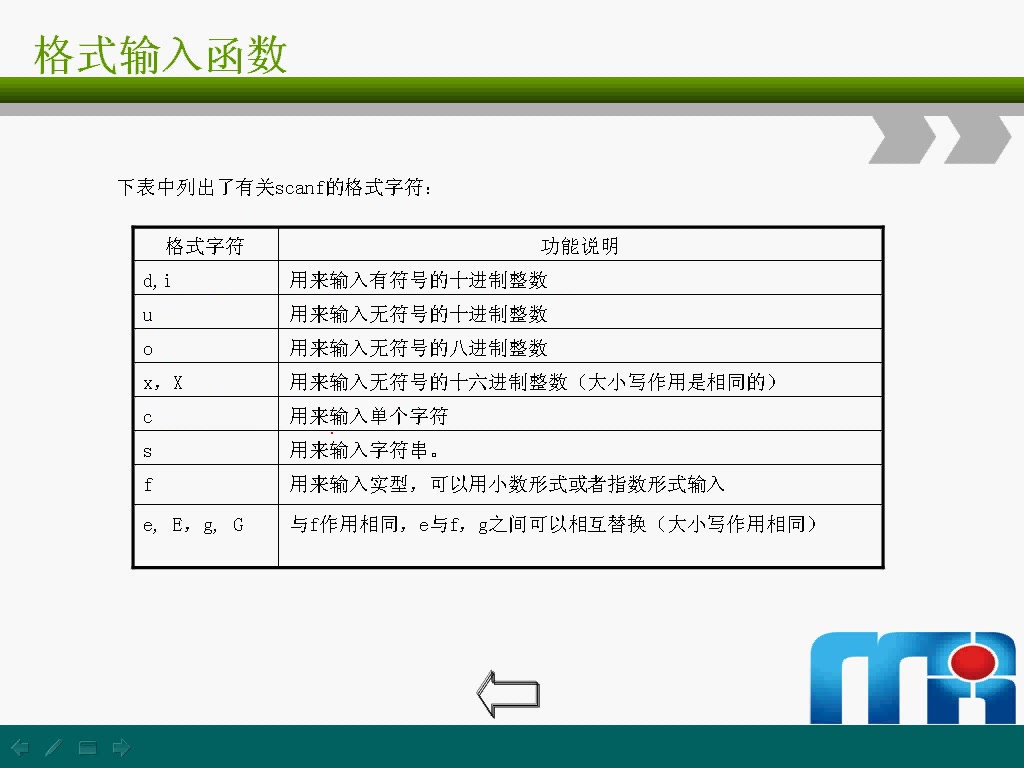 格式输入函数

下表中列出了有关scanf的格式字符：

| 格式字符 | 功能说明 |
|---|---|
| d,i | 用来输入有符号的十进制整数 |
| u | 用来输入无符号的十进制整数 |
| o | 用来输入无符号的八进制整数 |
| x，X | 用来输入无符号的十六进制整数（大小写作用是相同的） |
| c | 用来输入单个字符 |
| s | 用来输入字符串。 |
| f | 用来输入实型，可以用小数形式或者指数形式输入 |
| e, E，g, G | 与f作用相同，e与f，g之间可以相互替换（大小写作用相同） |